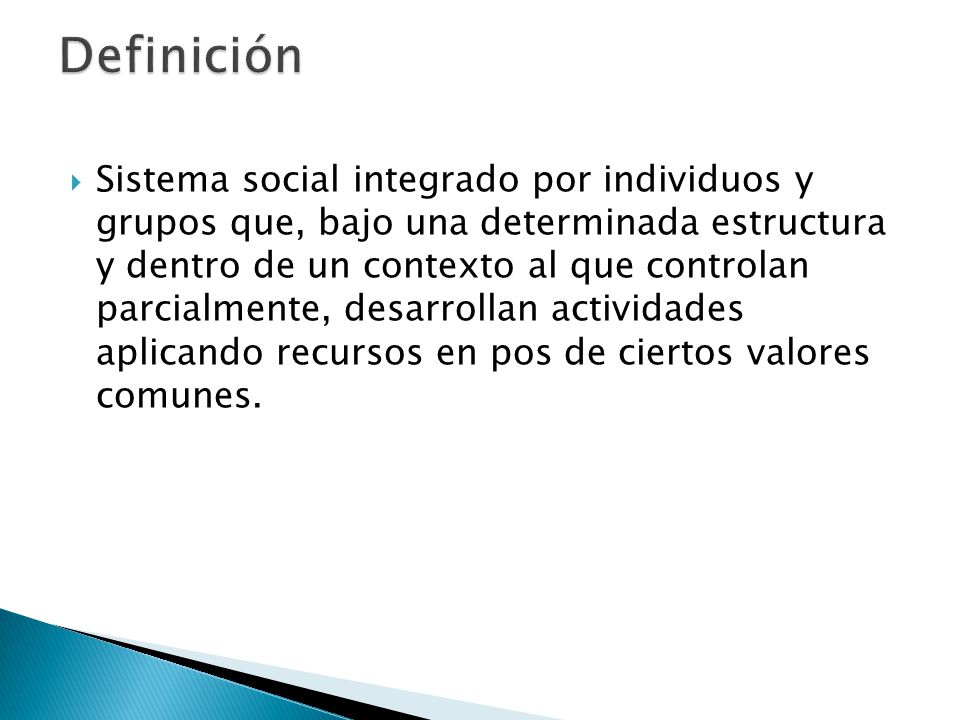 Definición

Sistema social integrado por individuos y grupos que, bajo una determinada estructura y dentro de un contexto al que controlan parcialmente, desarrollan actividades aplicando recursos en pos de ciertos valores comunes.